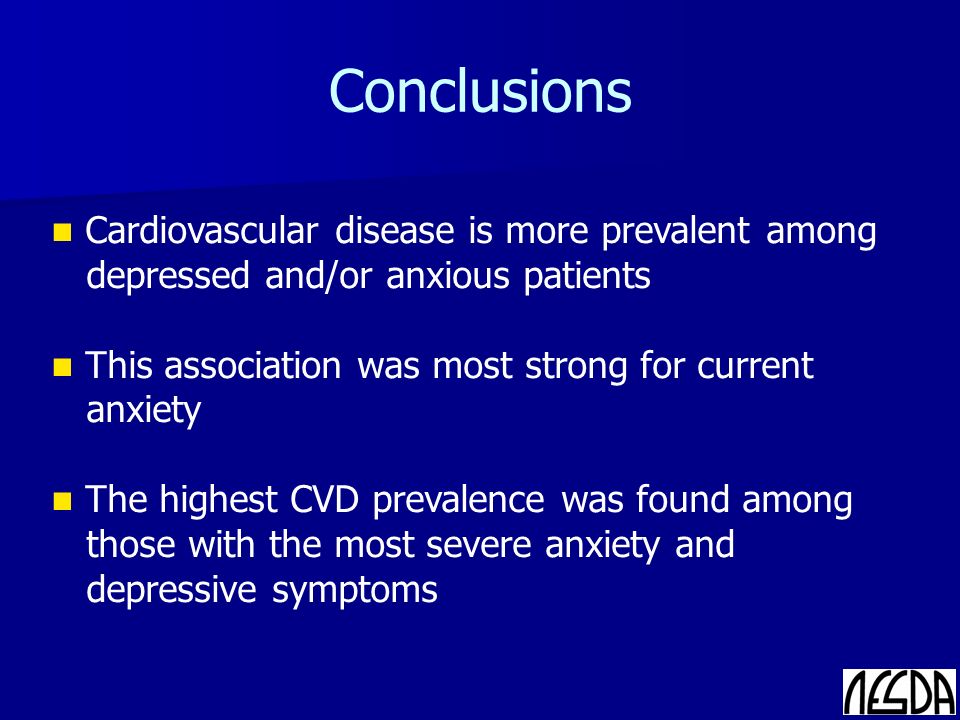 Conclusions

Cardiovascular disease is more prevalent among depressed and/or anxious patients

This association was most strong for current anxiety

The highest CVD prevalence was found among those with the most severe anxiety and depressive symptoms

NESDA